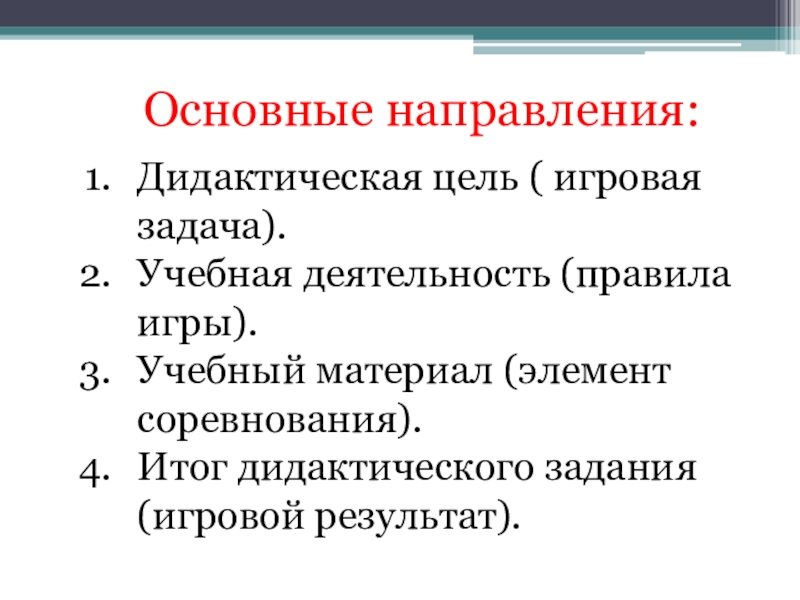 Основные направления:

1. Дидактическая цель ( игровая задача).
2. Учебная деятельность (правила игры).
3. Учебный материал (элемент соревнования).
4. Итог дидактического задания (игровой результат).